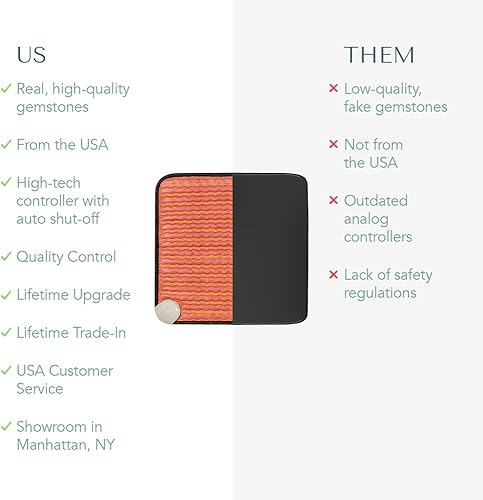 US

✓ Real, high-quality gemstones

✓ From the USA

✓ High-tech controller with auto shut-off

✓ Quality Control

✓ Lifetime Upgrade

✓ Lifetime Trade-In

✓ USA Customer Service

✓ Showroom in Manhattan, NY

THEM

× Low-quality, fake gemstones

× Not from the USA

× Outdated analog controllers

× Lack of safety regulations